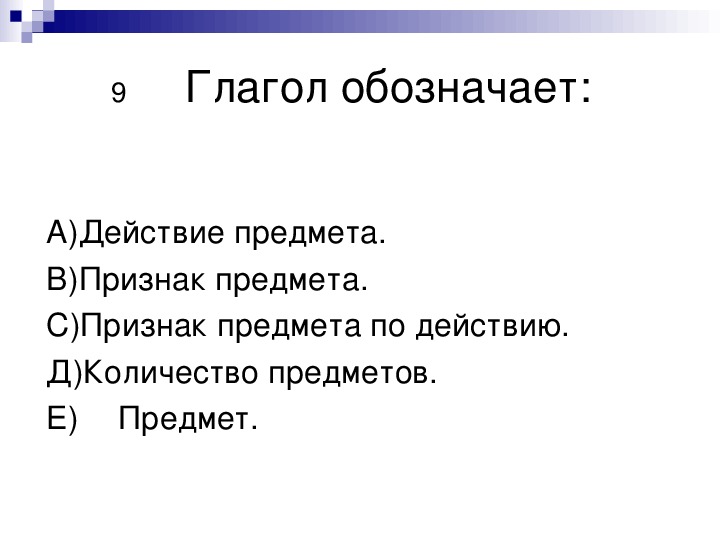 9 Глагол обозначает:

А)Действие предмета.
В)Признак предмета.
С)Признак предмета по действию.
Д)Количество предметов.
Е) Предмет.